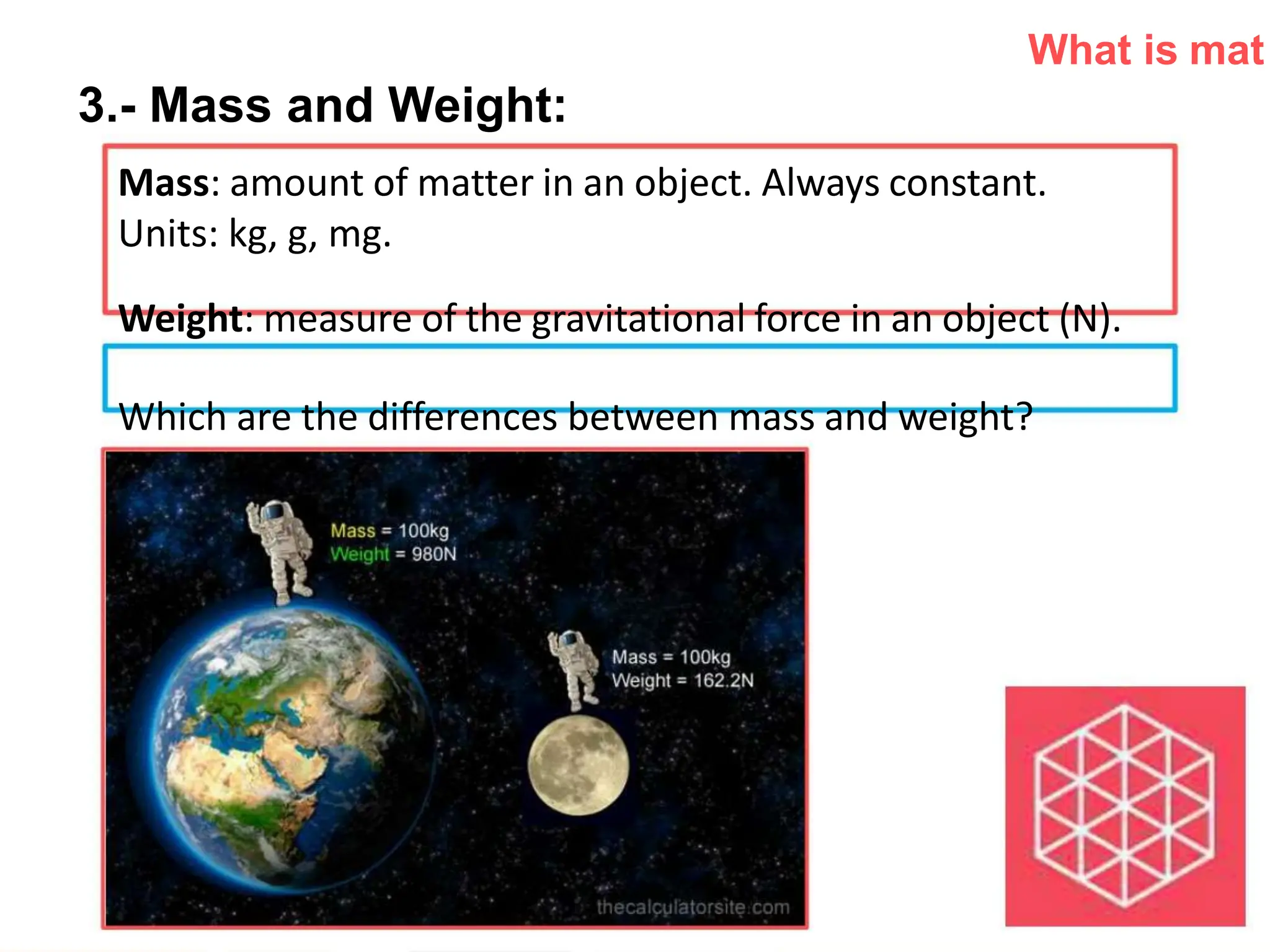 What is mat

3.- Mass and Weight:

Mass: amount of matter in an object. Always constant. Units: kg, g, mg.

Weight: measure of the gravitational force in an object (N).

Which are the differences between mass and weight?

Mass = 100kg
Weight = 980N

Mass = 100kg
Weight = 162.2N

thecalculatorsite.com